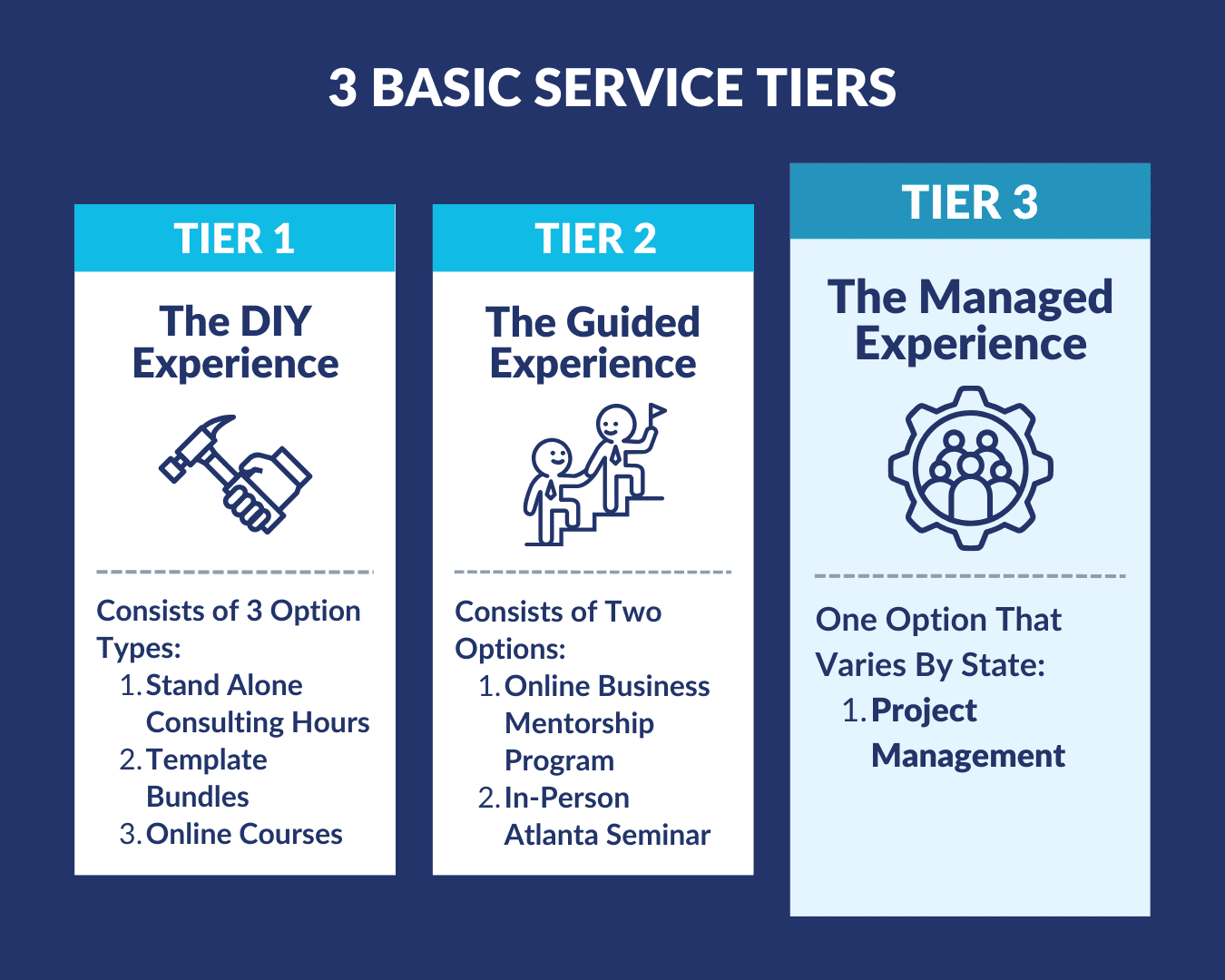 3 BASIC SERVICE TIERS

TIER 1

The DIY Experience

Consists of 3 Option Types:
1. Stand Alone Consulting Hours
2. Template Bundles
3. Online Courses

TIER 2

The Guided Experience

Consists of Two Options:
1. Online Business Mentorship Program
2. In-Person Atlanta Seminar

TIER 3

The Managed Experience

One Option That Varies By State:
1. Project Management